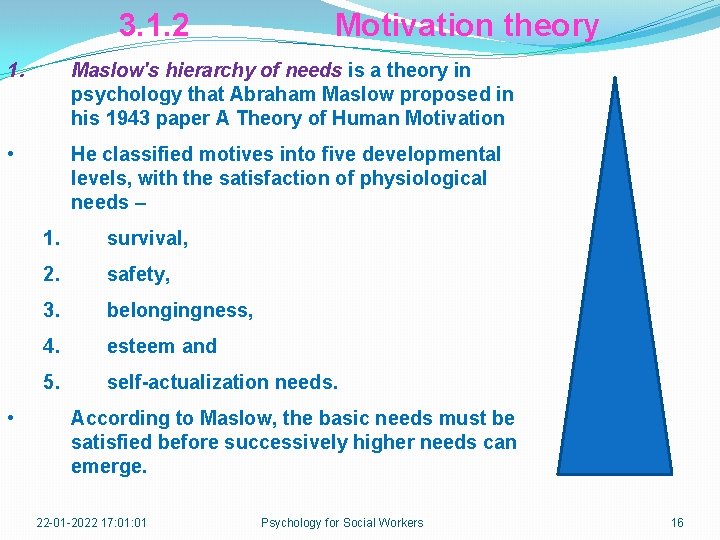 3.1.2 Motivation theory

1. Maslow's hierarchy of needs is a theory in psychology that Abraham Maslow proposed in his 1943 paper A Theory of Human Motivation

• He classified motives into five developmental levels, with the satisfaction of physiological needs –

1. survival,

2. safety,

3. belongingness,

4. esteem and

5. self-actualization needs.

• According to Maslow, the basic needs must be satisfied before successively higher needs can emerge.

22-01-2022 17:01:01 Psychology for Social Workers 16